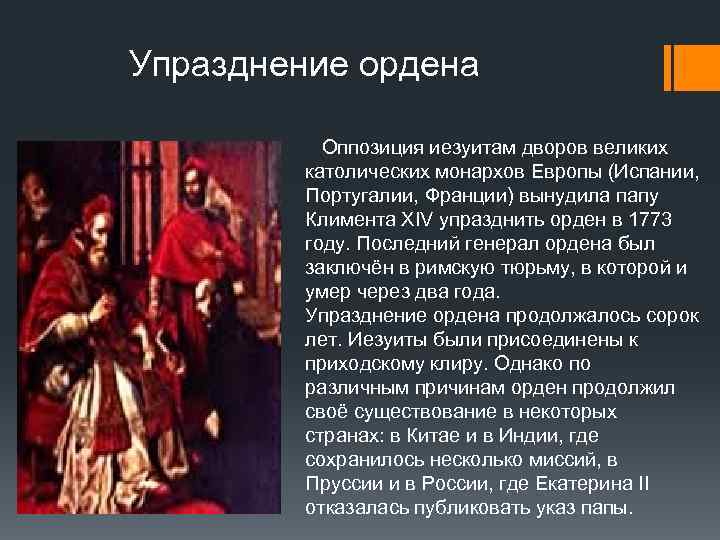 Упразднение ордена

Оппозиция иезуитам дворов великих католических монархов Европы (Испании, Португалии, Франции) вынудила папу Климента XIV упразднить орден в 1773 году. Последний генерал ордена был заключён в римскую тюрьму, в которой и умер через два года.
Упразднение ордена продолжалось сорок лет. Иезуиты были присоединены к приходскому клиру. Однако по различным причинам орден продолжил своё существование в некоторых странах: в Китае и в Индии, где сохранилось несколько миссий, в Пруссии и в России, где Екатерина II отказалась публиковать указ папы.